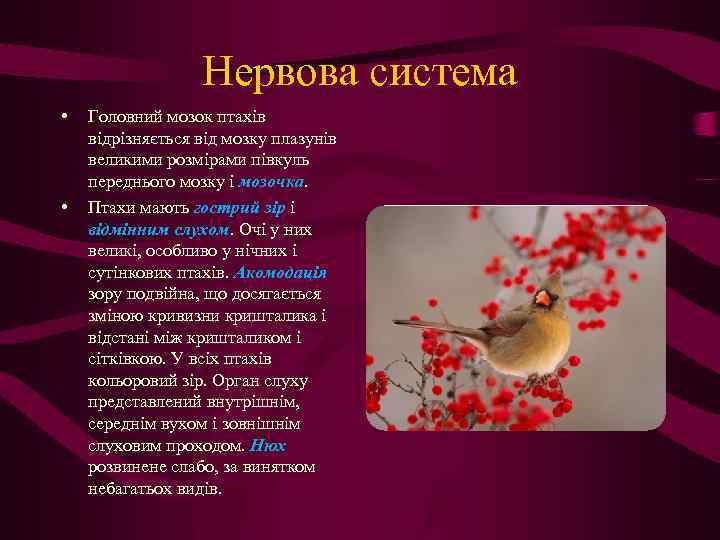 Нервова система

• Головний мозок птахів відрізняється від мозку плазунів великими розмірами півкуль переднього мозку і мозочка.

• Птахи мають гострий зір і відмінним слухом. Очі у них великі, особливо у нічних і сутінкових птахів. Акомодація зору подвійна, що досягається зміною кривизни кришталика і відстані між кришталиком і сітківкою. У всіх птахів кольоровий зір. Орган слуху представлений внутрішнім, середнім вухом і зовнішнім слуховим проходом. Нюх розвинене слабо, за винятком небагатьох видів.